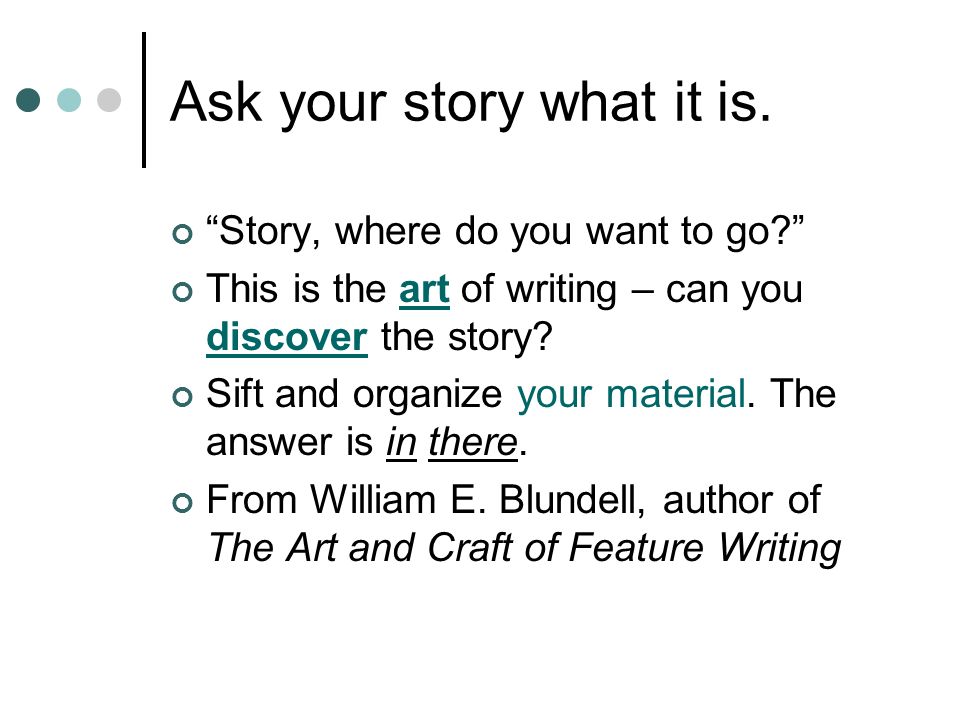 Ask your story what it is.

“Story, where do you want to go?”

This is the art of writing – can you discover the story?

Sift and organize your material. The answer is in there.

From William E. Blundell, author of The Art and Craft of Feature Writing